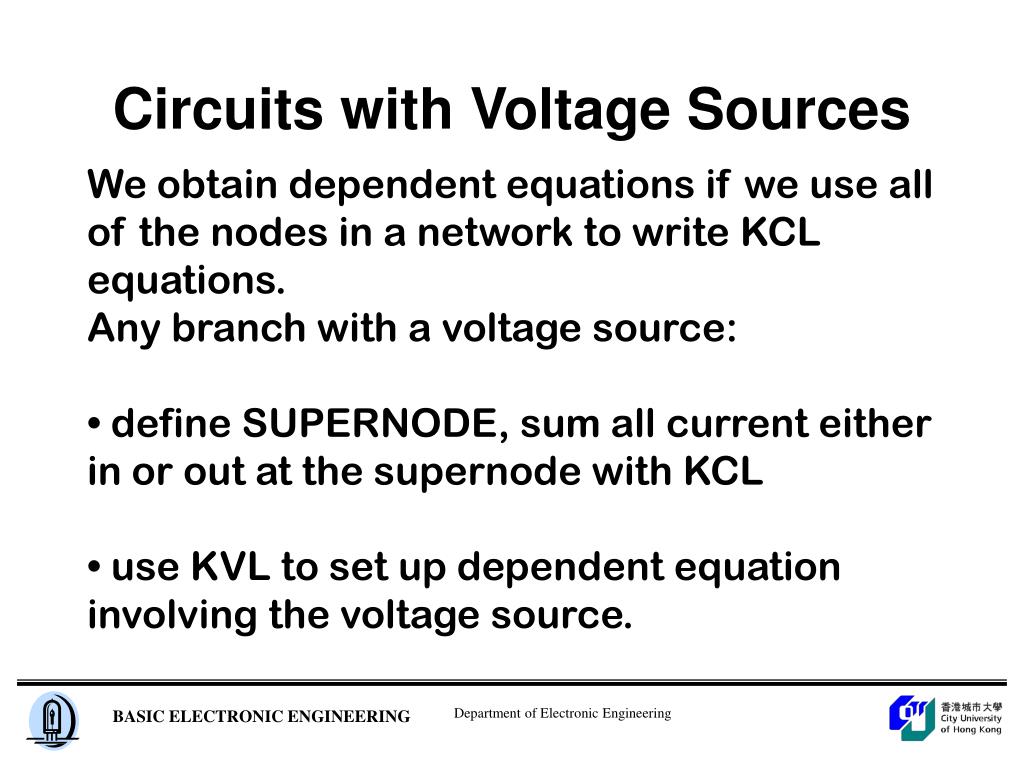 Circuits with Voltage Sources

We obtain dependent equations if we use all of the nodes in a network to write KCL equations.
Any branch with a voltage source:

• define SUPERNODE, sum all current either in or out at the supernode with KCL

• use KVL to set up dependent equation involving the voltage source.

BASIC ELECTRONIC ENGINEERING

Department of Electronic Engineering

香港城市大學
City University of Hong Kong